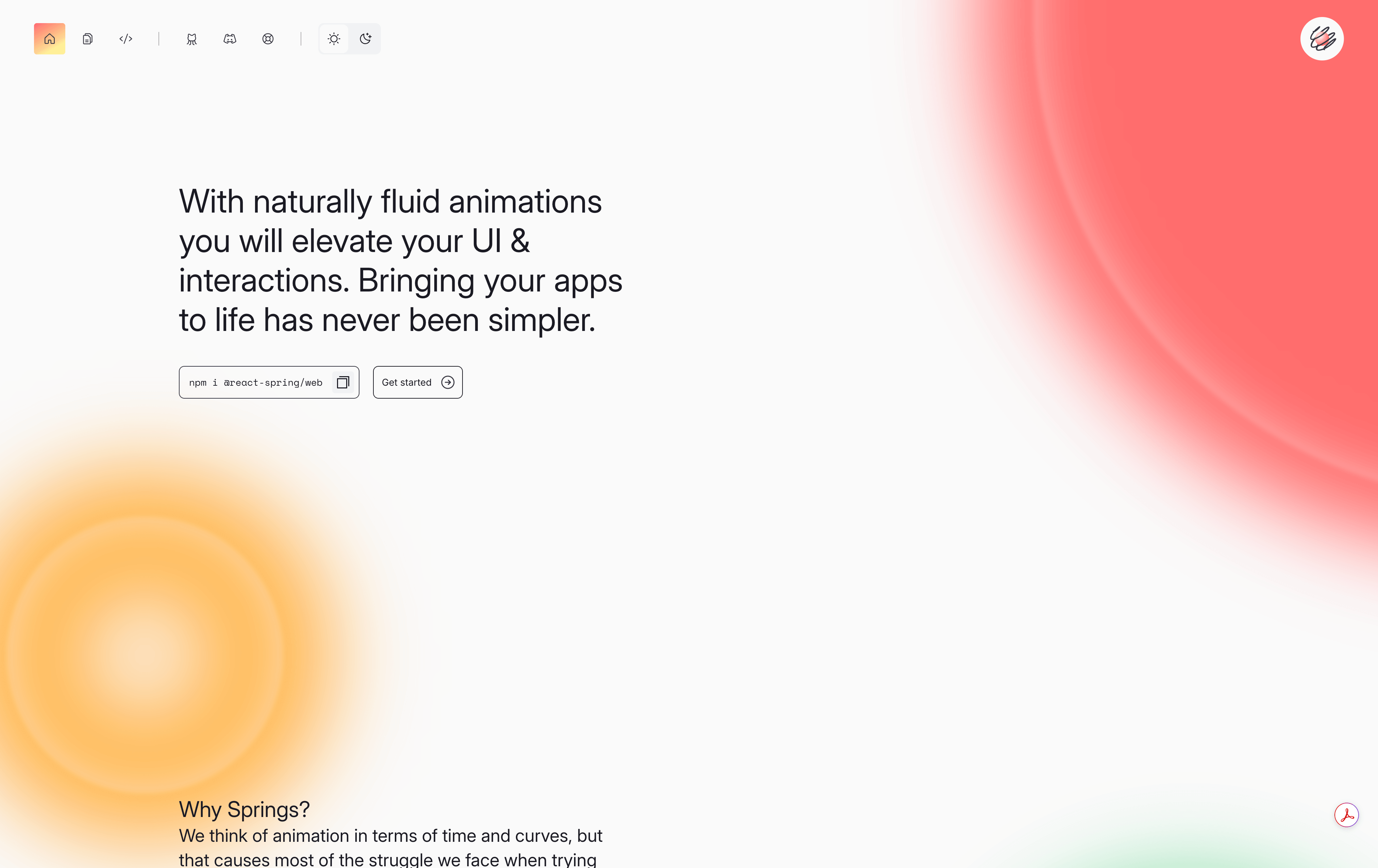 With naturally fluid animations you will elevate your UI & interactions. Bringing your apps to life has never been simpler.

npm i @react-spring/web

Get started

Why Springs?

We think of animation in terms of time and curves, but that causes most of the struggle we face when trying